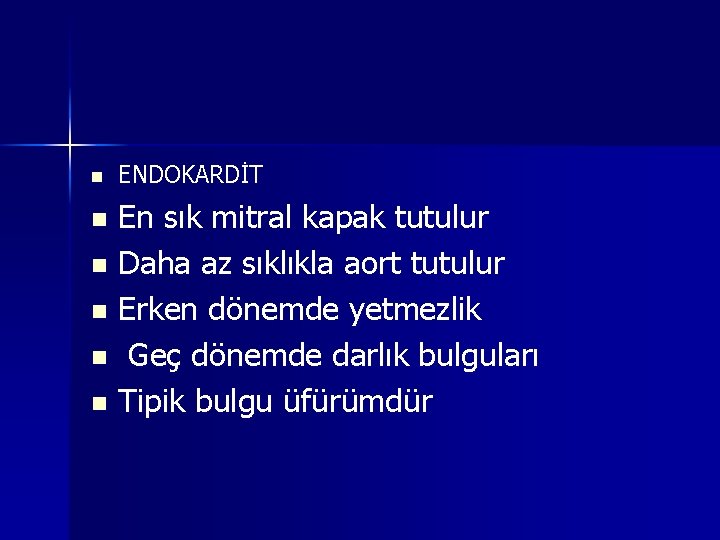 - ENDOKARDİT
- En sık mitral kapak tutulur
- Daha az sıklıkla aort tutulur
- Erken dönemde yetmezlik
- Geç dönemde darlık bulguları
- Tipik bulgu üfürümdür